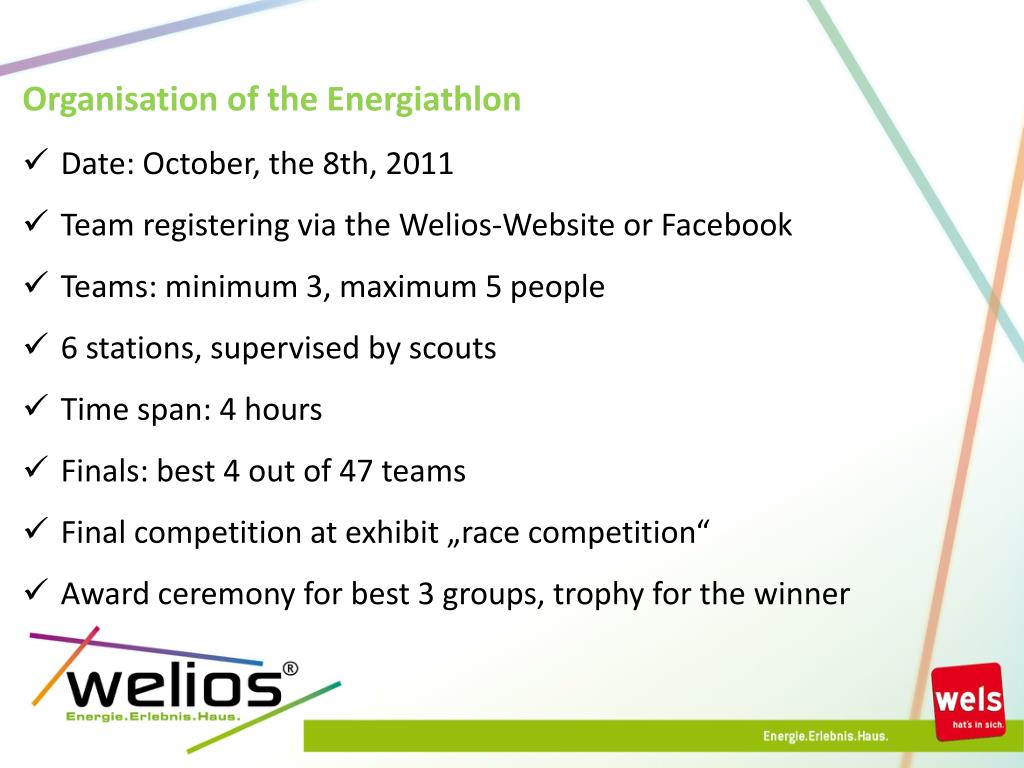 Organisation of the Energiathlon

✓ Date: October, the 8th, 2011

✓ Team registering via the Welios-Website or Facebook

✓ Teams: minimum 3, maximum 5 people

✓ 6 stations, supervised by scouts

✓ Time span: 4 hours

✓ Finals: best 4 out of 47 teams

✓ Final competition at exhibit „race competition“

✓ Award ceremony for best 3 groups, trophy for the winner

welios®
Energie.Erlebnis.Haus.

Energie.Erlebnis.Haus.

wels
hat's in sich.